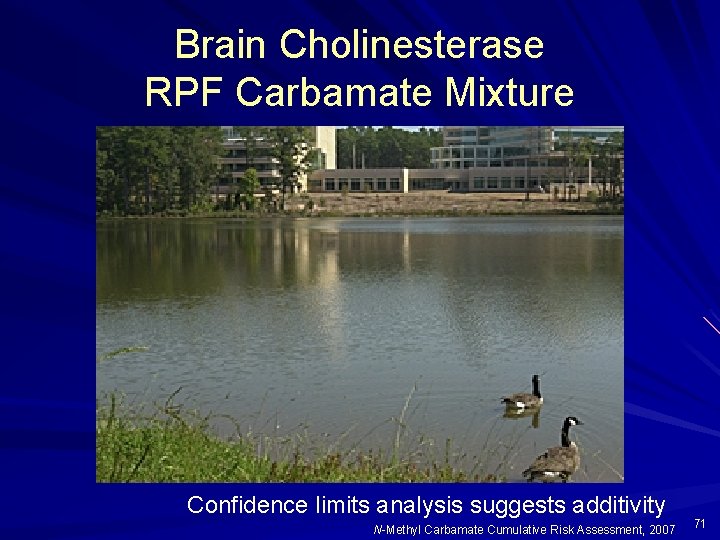 Brain Cholinesterase
RPF Carbamate Mixture

Confidence limits analysis suggests additivity

N-Methyl Carbamate Cumulative Risk Assessment, 2007

71